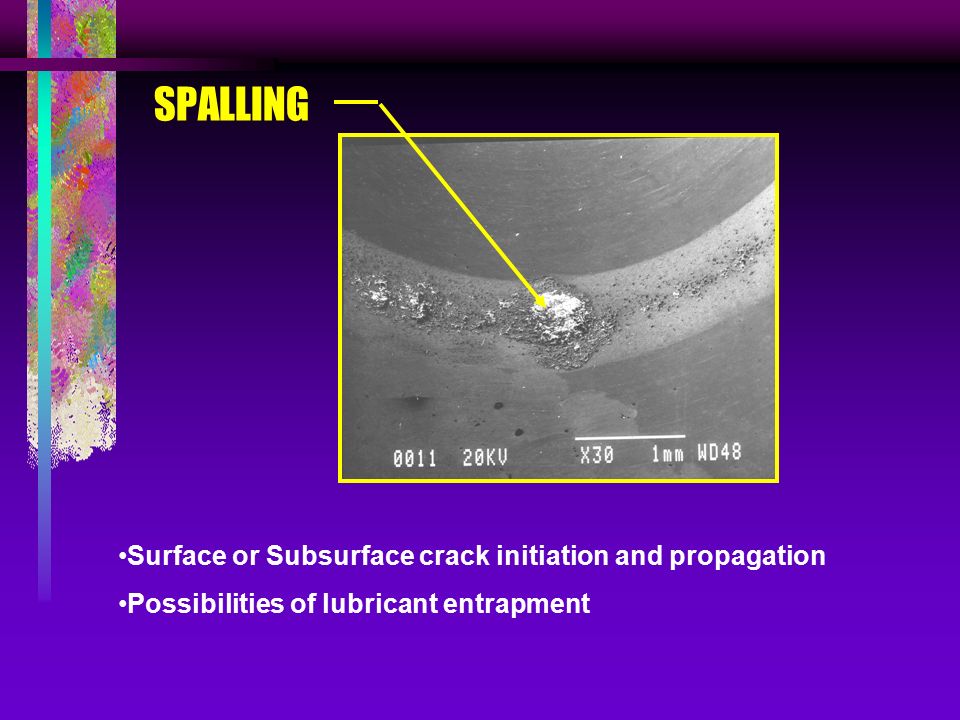 SPALLING

0011 20KV X30 1mm WD48

•Surface or Subsurface crack initiation and propagation

•Possibilities of lubricant entrapment